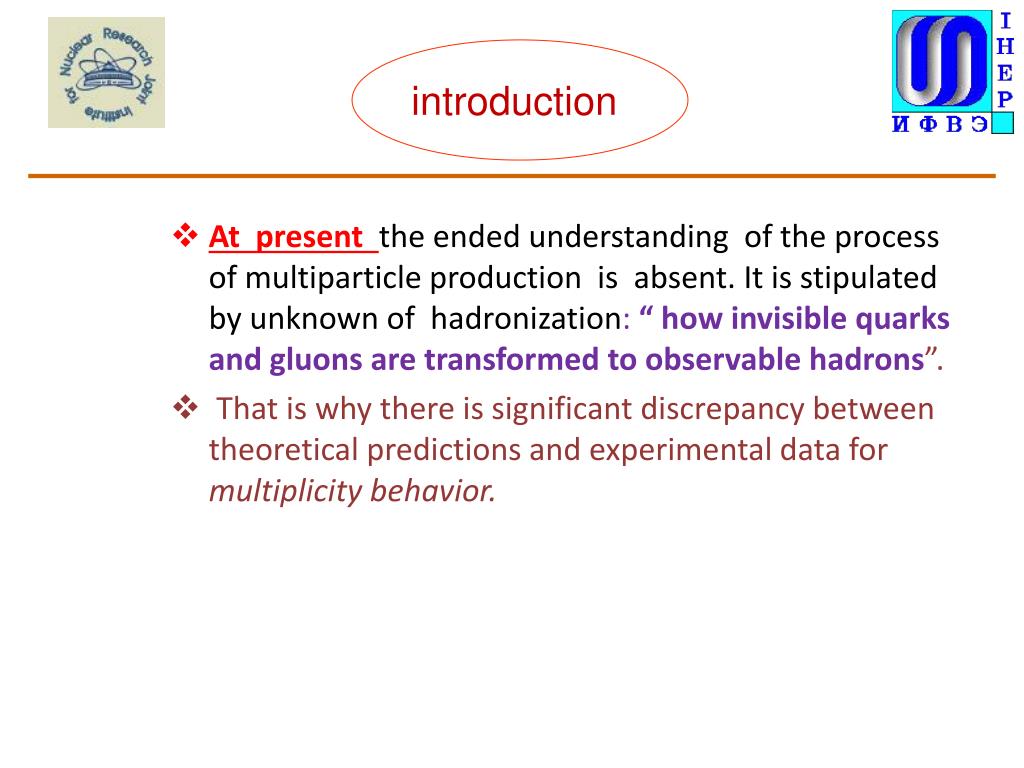 Joint Institute for Nuclear Research

introduction

I
H
E
P
И Ф В Э

❖ At present the ended understanding of the process of multiparticle production is absent. It is stipulated by unknown of hadronization: “ how invisible quarks and gluons are transformed to observable hadrons”.

❖ That is why there is significant discrepancy between theoretical predictions and experimental data for multiplicity behavior.